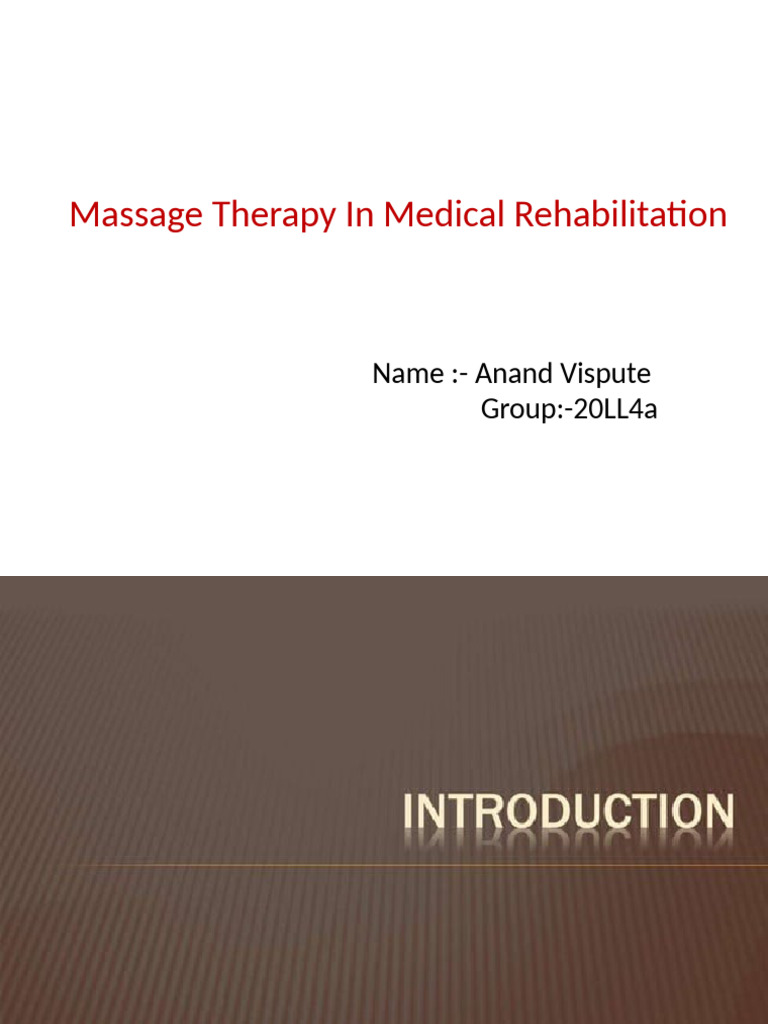 Massage Therapy In Medical Rehabilitation

Name :- Anand Vispute
Group:-20LL4a

INTRODUCTION